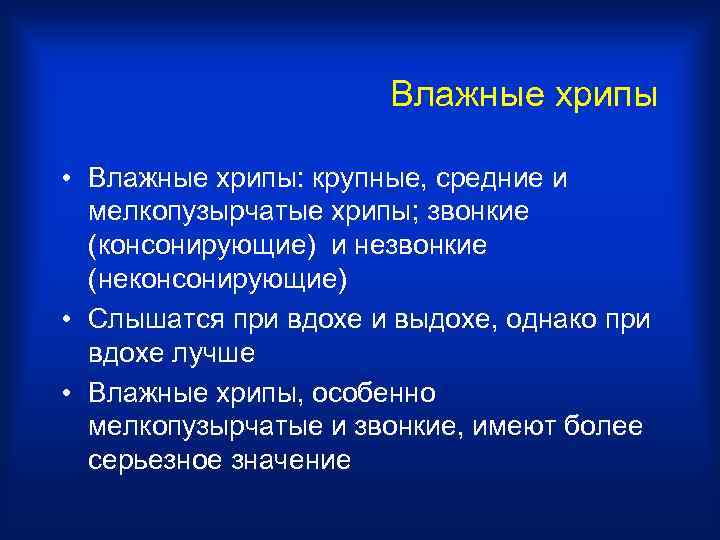 Влажные хрипы

• Влажные хрипы: крупные, средние и мелкопузырчатые хрипы; звонкие (консонирующие) и незвонкие (неконсонирующие)
• Слышатся при вдохе и выдохе, однако при вдохе лучше
• Влажные хрипы, особенно мелкопузырчатые и звонкие, имеют более серьезное значение